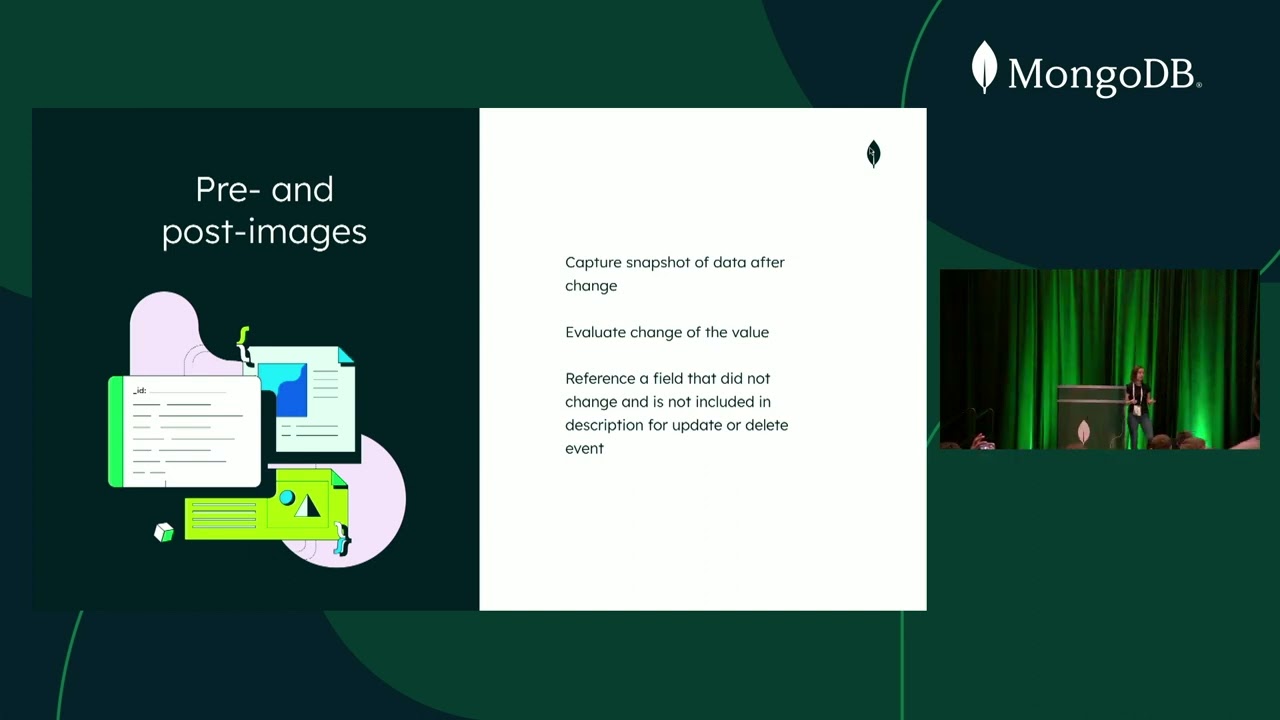 MongoDB.

Pre- and post-images

_id:

Capture snapshot of data after change

Evaluate change of the value

Reference a field that did not change and is not included in description for update or delete event